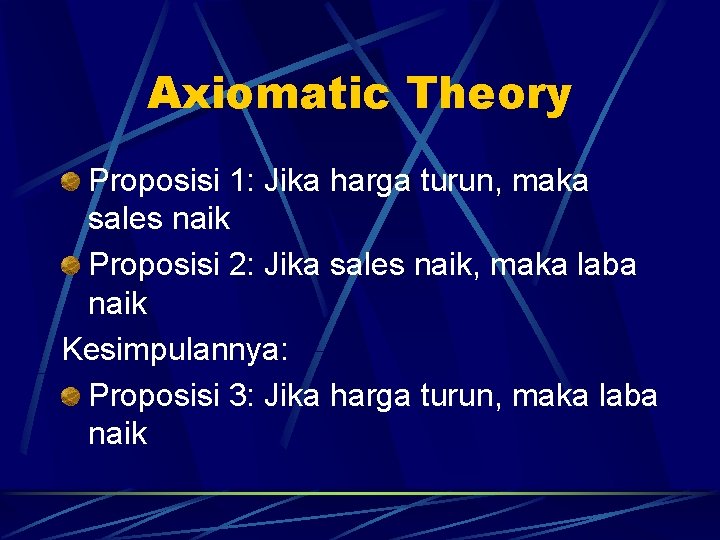 Axiomatic Theory

Proposisi 1: Jika harga turun, maka sales naik

Proposisi 2: Jika sales naik, maka laba naik

Kesimpulannya:

Proposisi 3: Jika harga turun, maka laba naik